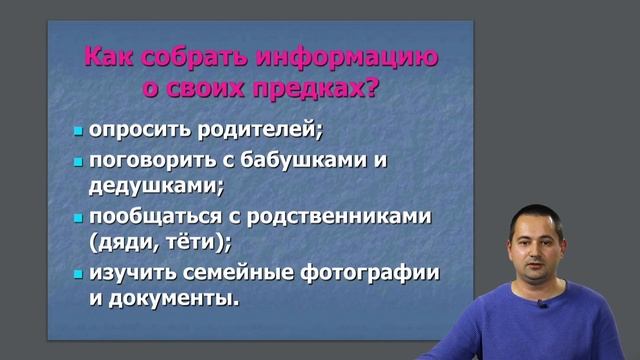 Как собрать информацию о своих предках?

- опросить родителей;
- поговорить с бабушками и дедушками;
- пообщаться с родственниками (дяди, тёти);
- изучить семейные фотографии и документы.